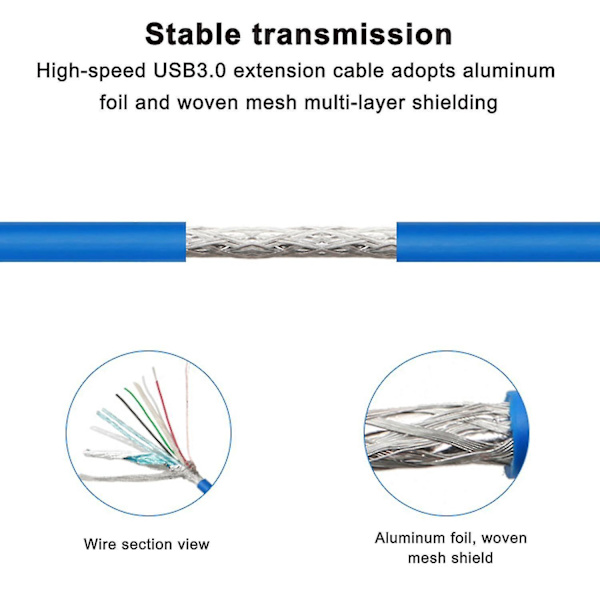 Stable transmission

High-speed USB3.0 extension cable adopts aluminum foil and woven mesh multi-layer shielding

Wire section view

Aluminum foil, woven mesh shield